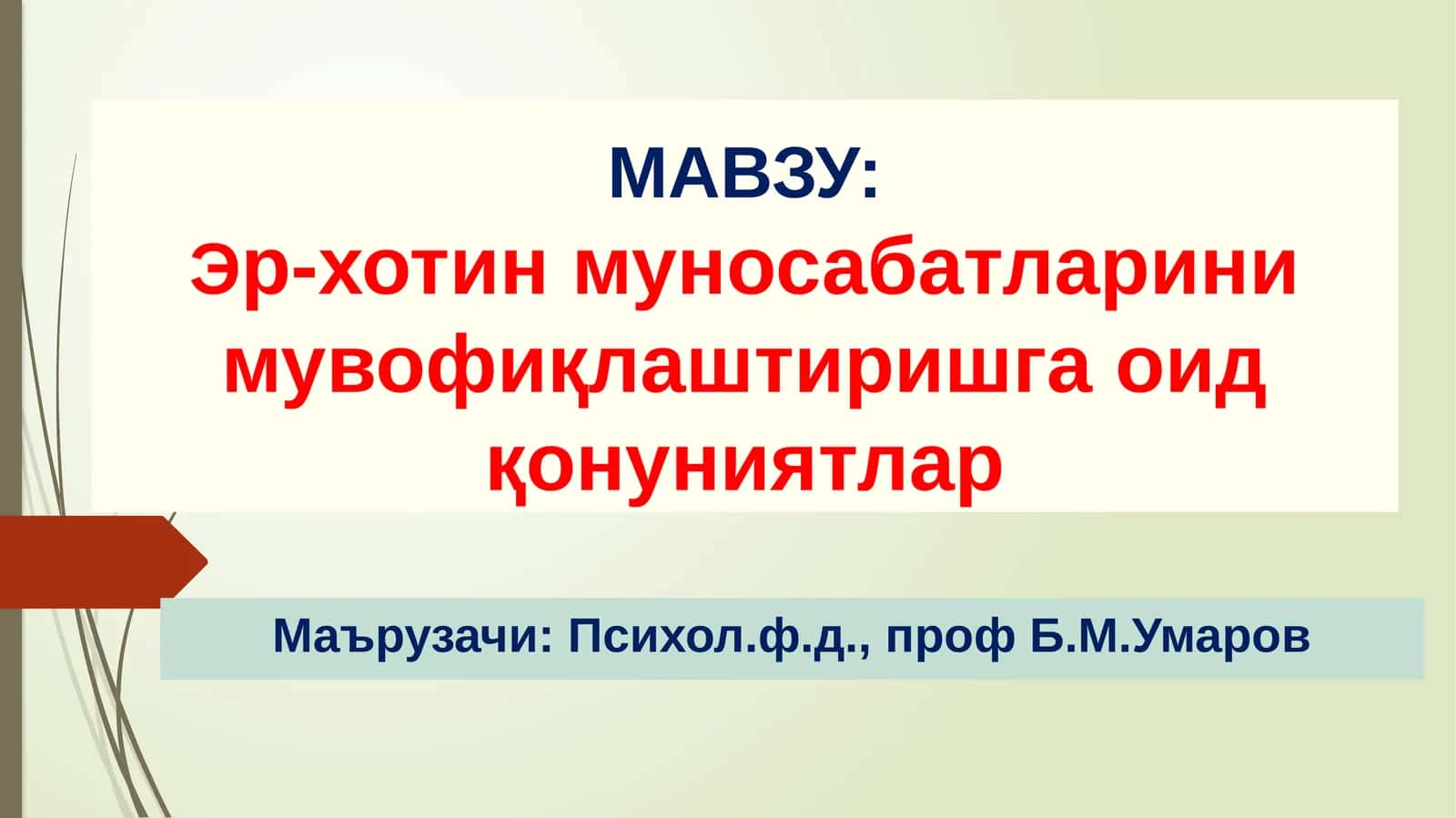 МАВЗУ:
Эр-хотин муносабатларини мувофиқлаштиришга оид қонуниятлар

Маърузачи: Психол.ф.д., проф Б.М.Умаров